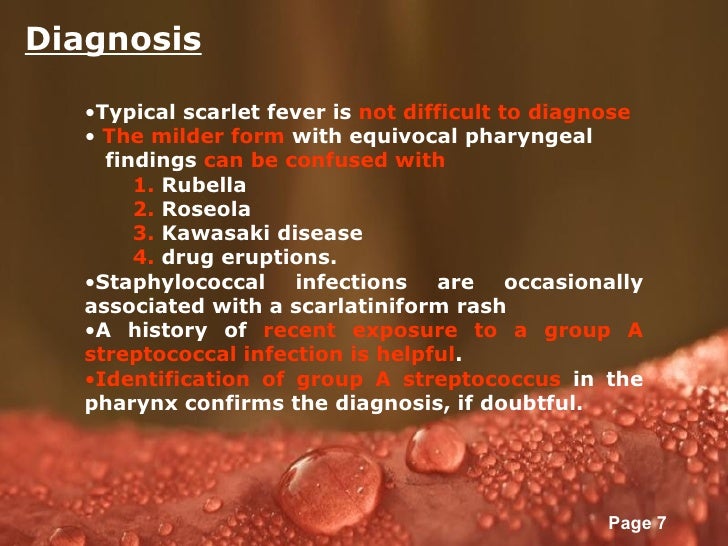 Diagnosis

•Typical scarlet fever is not difficult to diagnose
• The milder form with equivocal pharyngeal findings can be confused with
1. Rubella
2. Roseola
3. Kawasaki disease
4. drug eruptions.
•Staphylococcal infections are occasionally associated with a scarlatiniform rash
•A history of recent exposure to a group A streptococcal infection is helpful.
•Identification of group A streptococcus in the pharynx confirms the diagnosis, if doubtful.

Page 7